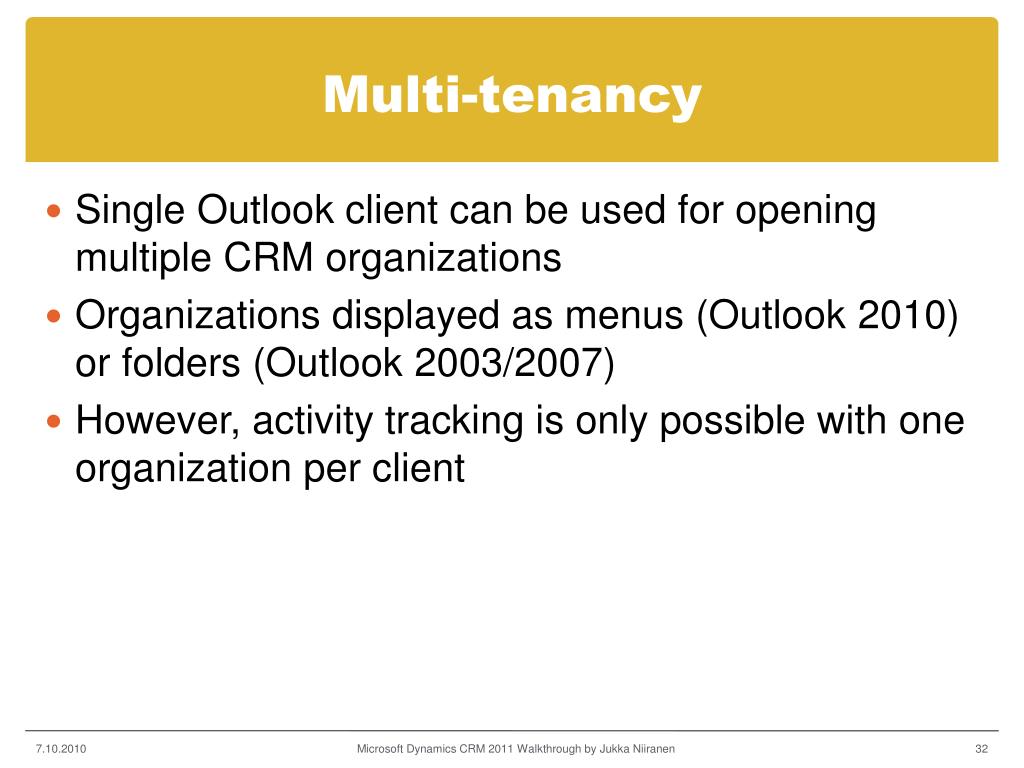 Multi-tenancy

- Single Outlook client can be used for opening multiple CRM organizations
- Organizations displayed as menus (Outlook 2010) or folders (Outlook 2003/2007)
- However, activity tracking is only possible with one organization per client

7.10.2010

Microsoft Dynamics CRM 2011 Walkthrough by Jukka Niiranen

32